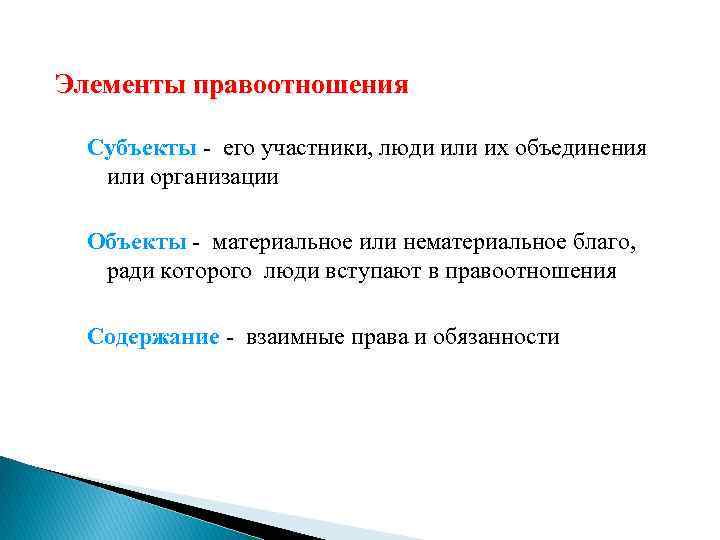 Элементы правоотношения

Субъекты - его участники, люди или их объединения или организации

Объекты - материальное или нематериальное благо, ради которого люди вступают в правоотношения

Содержание - взаимные права и обязанности